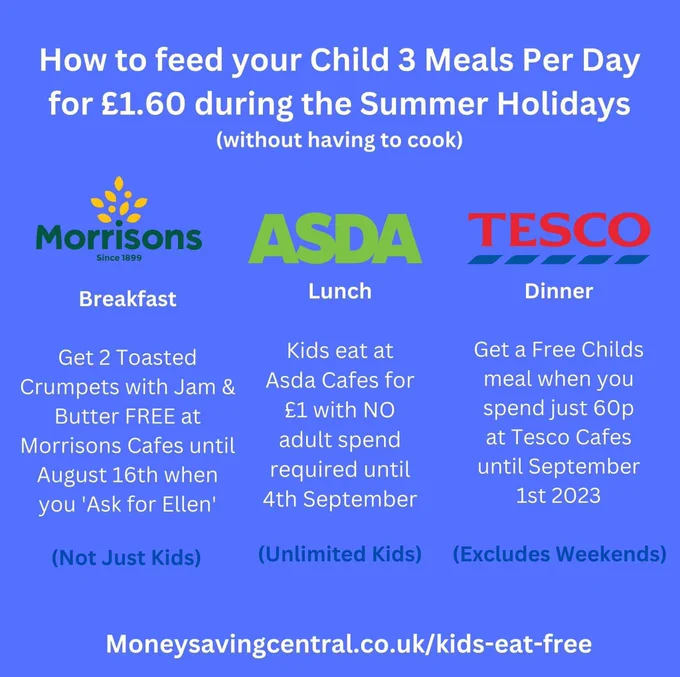 How to feed your Child 3 Meals Per Day for £1.60 during the Summer Holidays
(without having to cook)

Morrisons
Since 1899

Breakfast

Get 2 Toasted Crumpets with Jam & Butter FREE at Morrisons Cafes until August 16th when you 'Ask for Ellen'

(Not Just Kids)

ASDA

Lunch

Kids eat at Asda Cafes for £1 with NO adult spend required until 4th September

(Unlimited Kids)

TESCO

Dinner

Get a Free Childs meal when you spend just 60p at Tesco Cafes until September 1st 2023

(Excludes Weekends)

Moneysavingcentral.co.uk/kids-eat-free